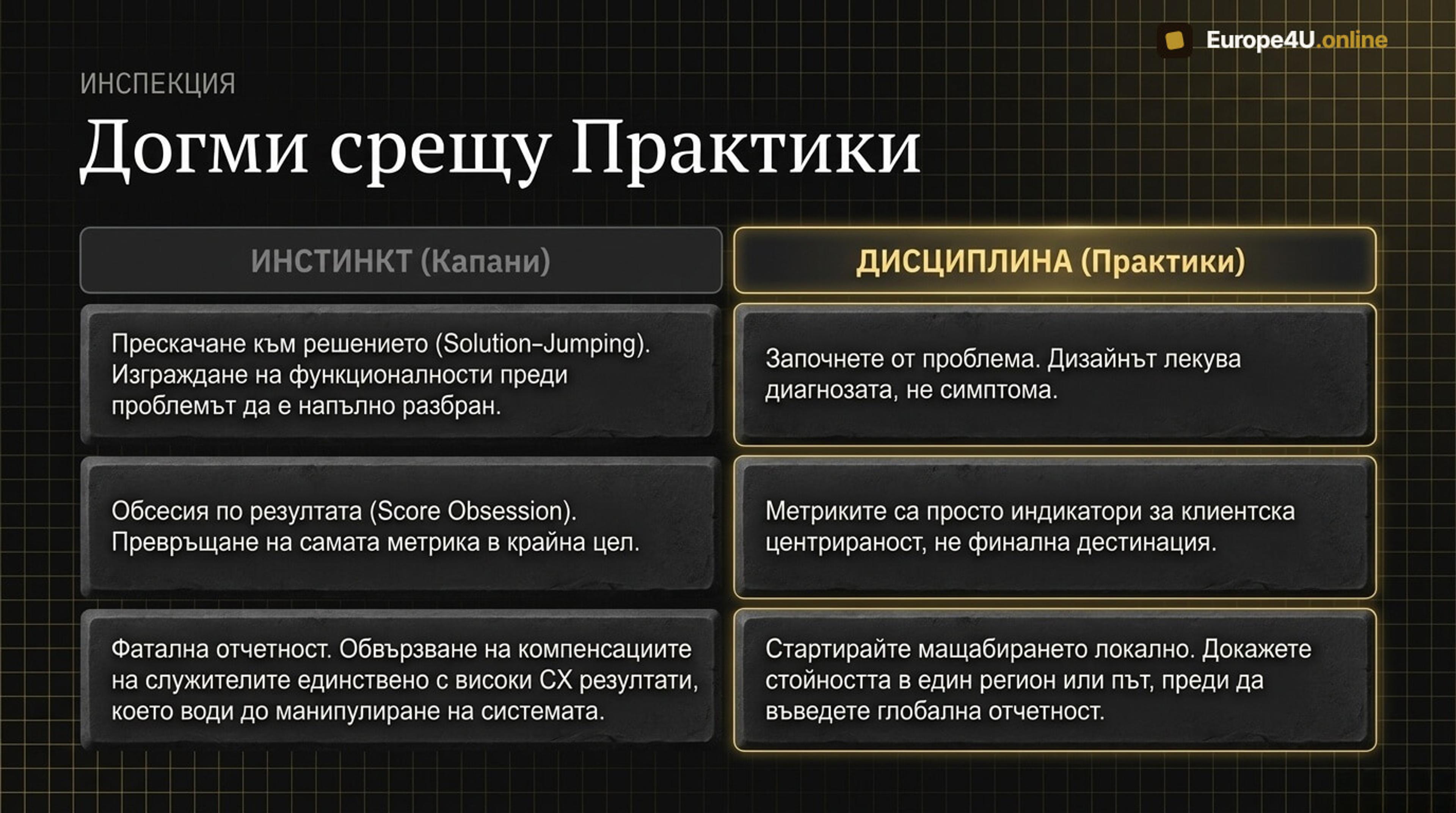 Europe4U.online

ИНСПЕКЦИЯ

Догми срещу Практики

| ИНСТИНКТ (Капани) | ДИСЦИПЛИНА (Практики) |
|---|---|
| Прескачане към решението (Solution-Jumping). Изграждане на функционалности преди проблемът да е напълно разбран. | Започнете от проблема. Дизайнът лекува диагнозата, не симптома. |
| Обсесия по резултата (Score Obsession). Превръщане на самата метрика в крайна цел. | Метриките са просто индикатори за клиентска центрираност, не финална дестинация. |
| Фатална отчетност. Обвързване на компенсациите на служителите единствено с високи CX резултати, което води до манипулиране на системата. | Стартирайте мащабирането локално. Докажете стойността в един регион или път, преди да въведете глобална отчетност. |